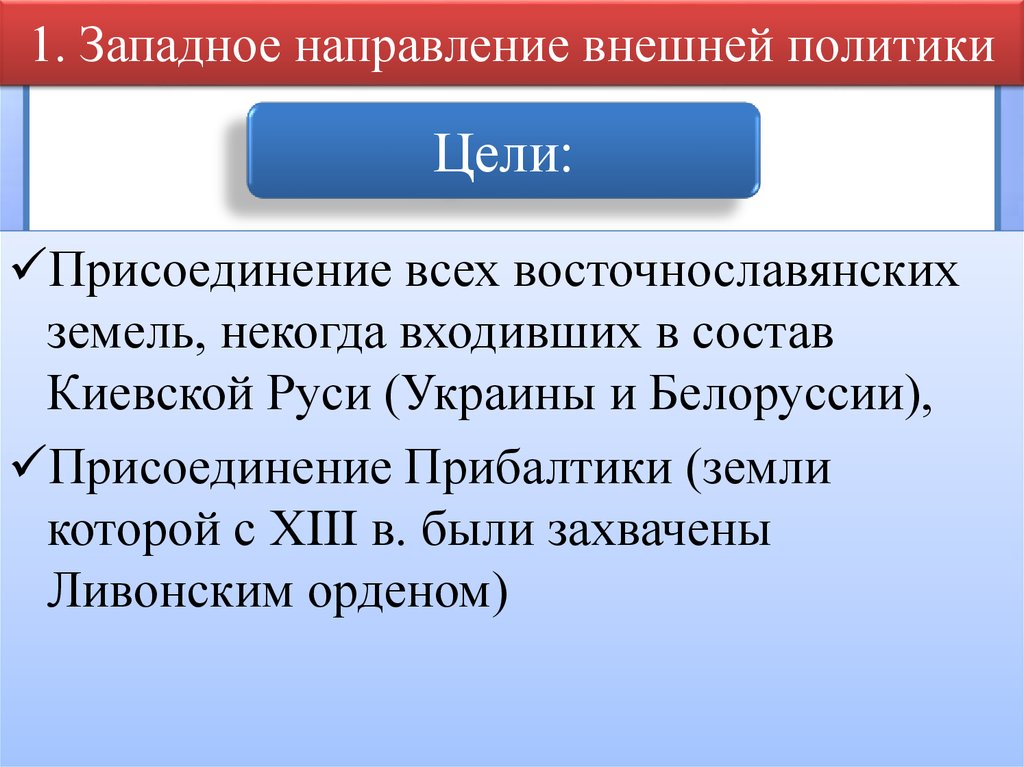 1. Западное направление внешней политики

Цели:

✓Присоединение всех восточнославянских земель, некогда входивших в состав Киевской Руси (Украины и Белоруссии),

✓Присоединение Прибалтики (земли которой с XIII в. были захвачены Ливонским орденом)